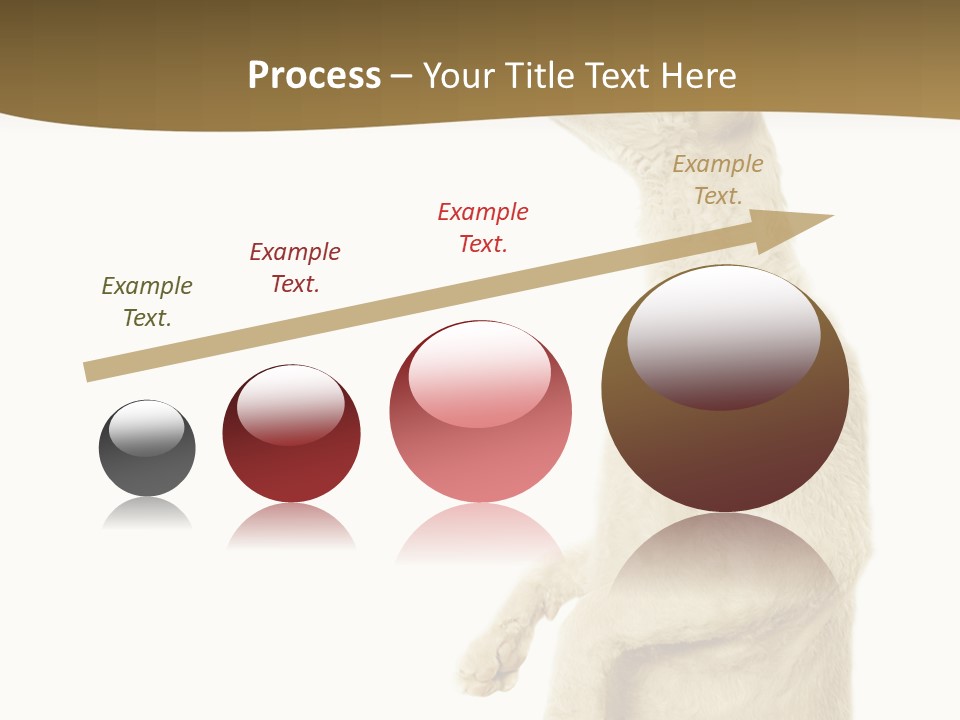 Process – Your Title Text Here

Example Text.

Example Text.

Example Text.

Example Text.